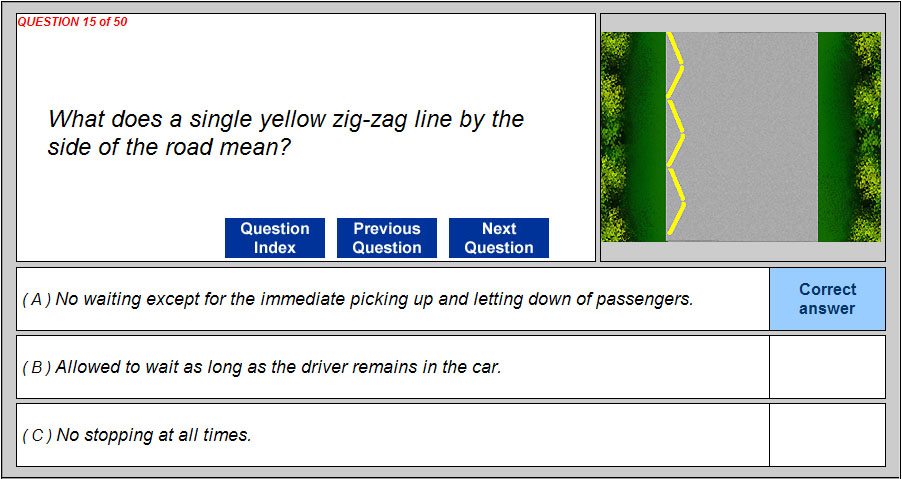 QUESTION 15 of 50

What does a single yellow zig-zag line by the side of the road mean?

Question Index

Previous Question

Next Question

( A ) No waiting except for the immediate picking up and letting down of passengers.

Correct answer

( B ) Allowed to wait as long as the driver remains in the car.

( C ) No stopping at all times.